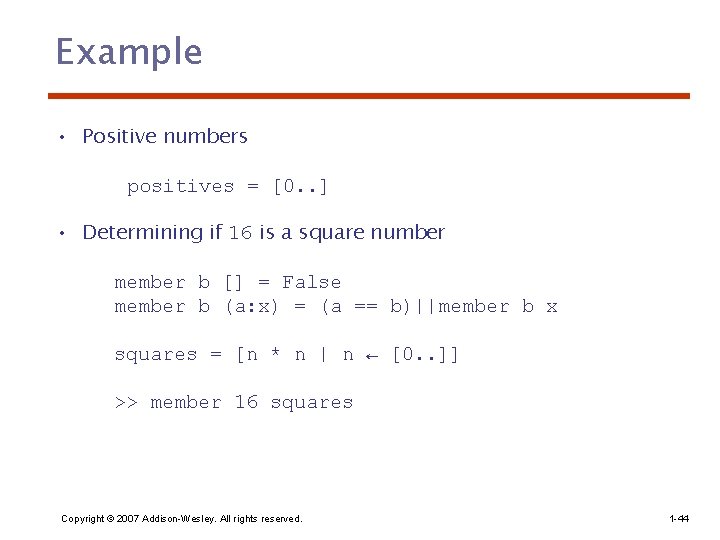 Example

• Positive numbers

positives = [0..]

• Determining if 16 is a square number

member b [] = False
member b (a:x) = (a == b)||member b x

squares = [n * n | n ← [0..]]

>> member 16 squares

Copyright © 2007 Addison-Wesley. All rights reserved.

1-44